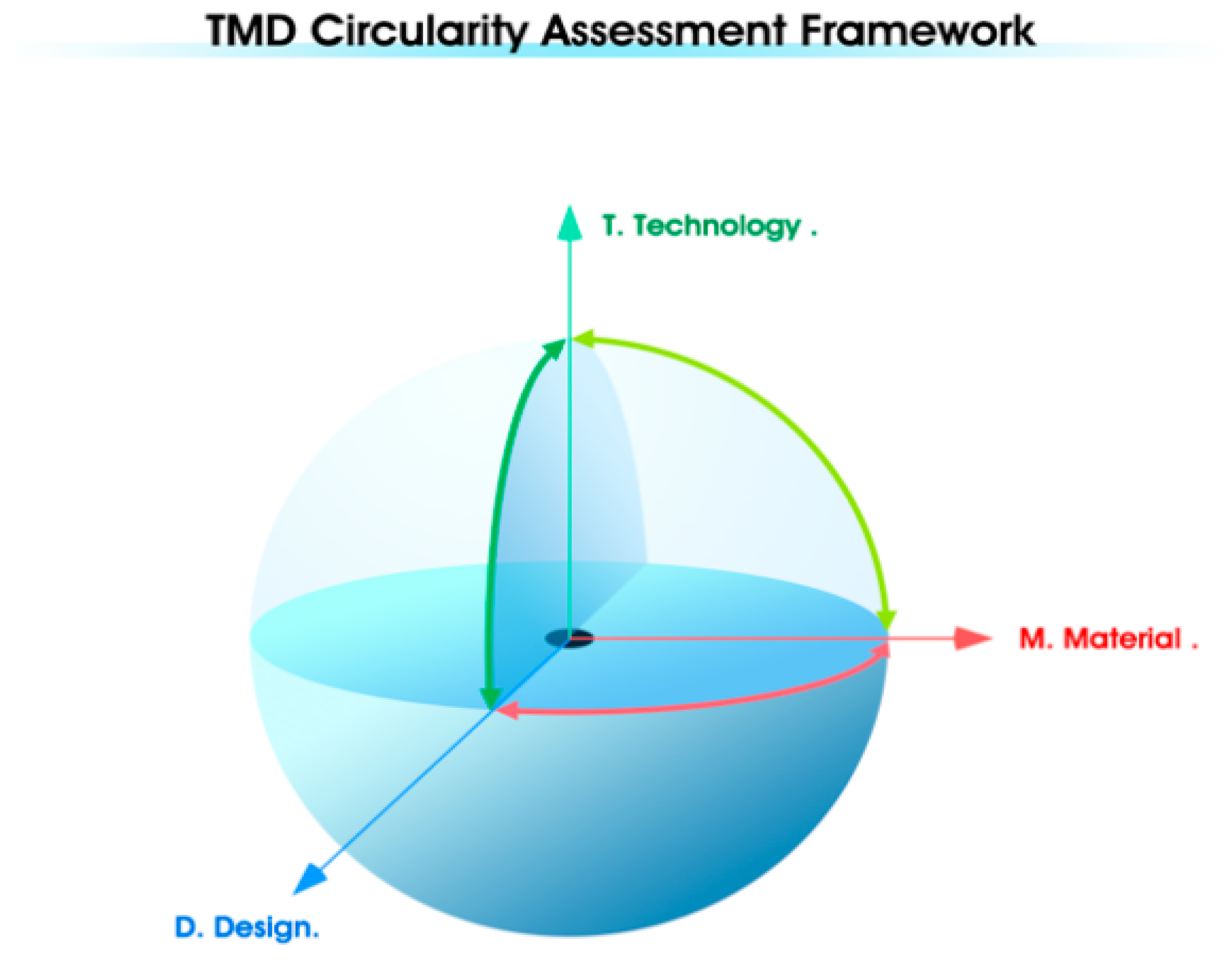 TMD Circularity Assessment Framework

T. Technology .

M. Material .

D. Design.